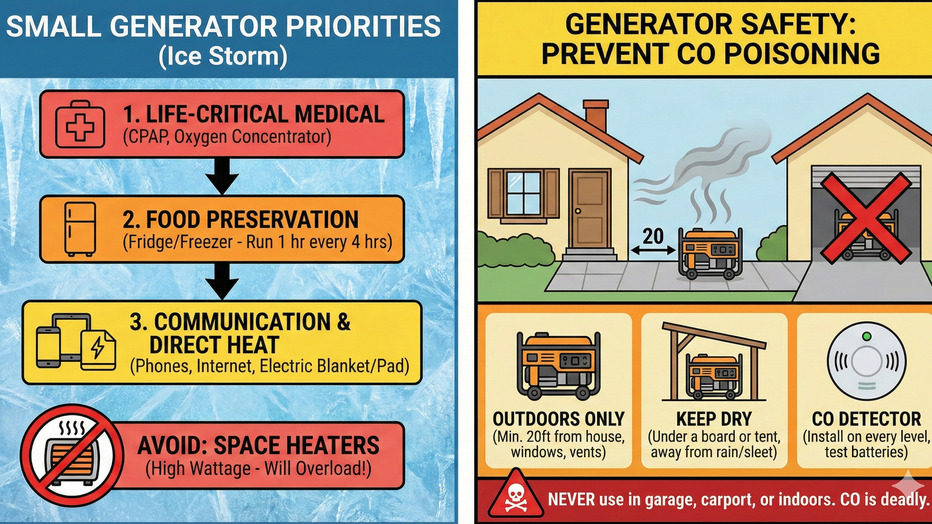 SMALL GENERATOR PRIORITIES
(Ice Storm)

1. LIFE-CRITICAL MEDICAL
(CPAP, Oxygen Concentrator)

2. FOOD PRESERVATION
(Fridge/Freezer - Run 1 hr every 4 hrs)

3. COMMUNICATION & DIRECT HEAT
(Phones, Internet, Electric Blanket/Pad)

AVOID: SPACE HEATERS
(High Wattage - Will Overload!)

GENERATOR SAFETY: PREVENT CO POISONING

20

OUTDOORS ONLY
(Min. 20ft from house, windows, vents)

KEEP DRY
(Under a board or tent, away from rain/sleet)

CO DETECTOR
(Install on every level, test batteries)

NEVER use in garage, carport, or indoors. CO is deadly.